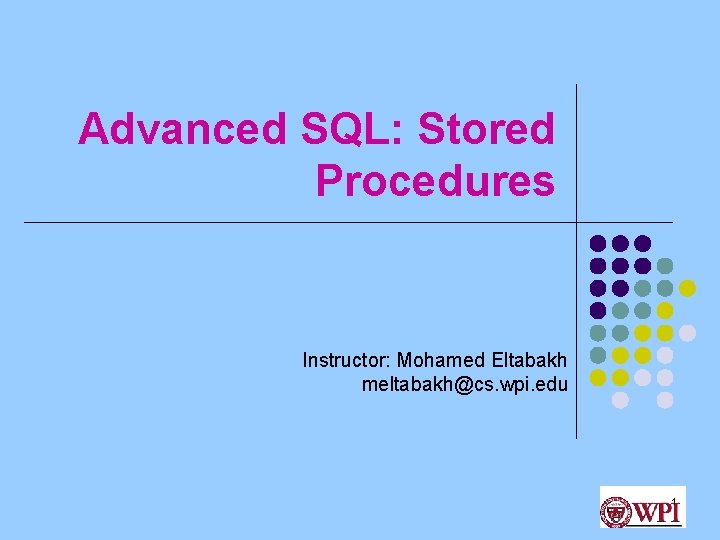 Advanced SQL: Stored Procedures

Instructor: Mohamed Eltabakh
meltabakh@cs.wpi.edu

WPI

1